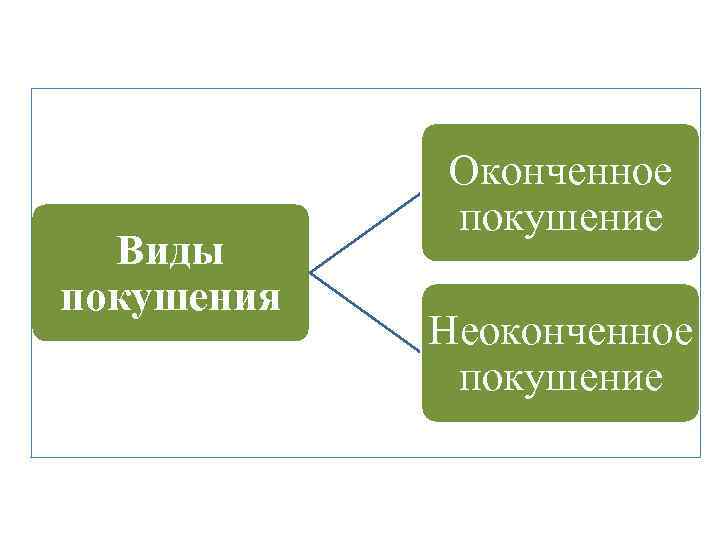 Виды покушения

Оконченное покушение

Неоконченное покушение